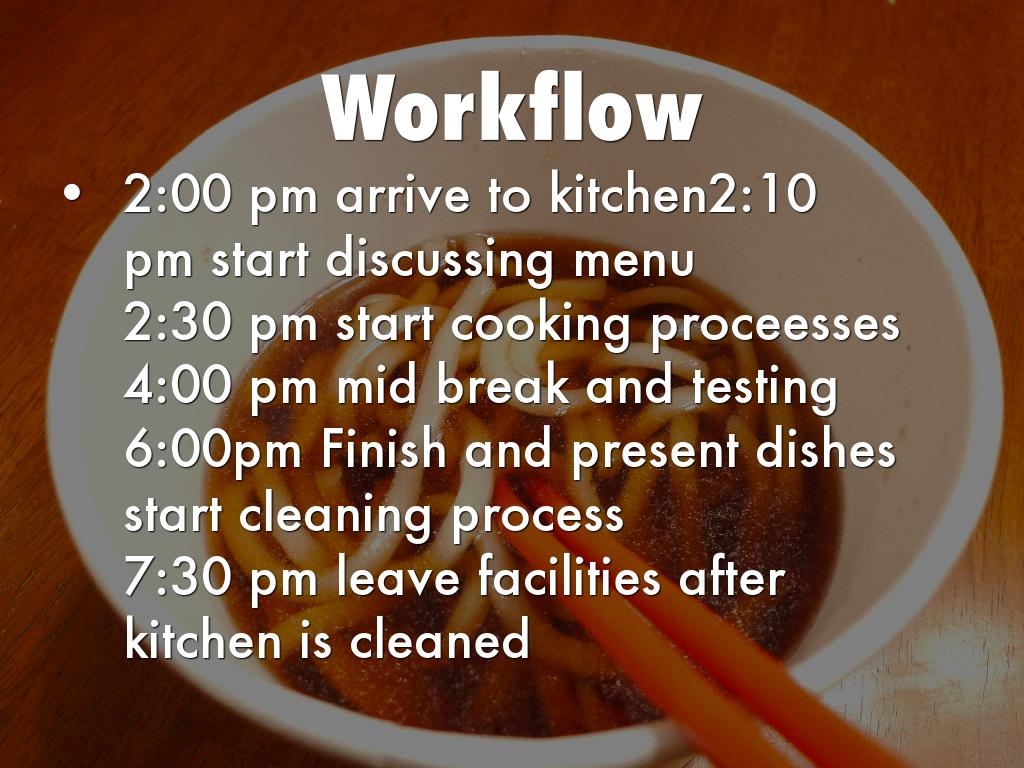 Workflow

• 2:00 pm arrive to kitchen2:10 pm start discussing menu
2:30 pm start cooking proceesses
4:00 pm mid break and testing
6:00pm Finish and present dishes start cleaning process
7:30 pm leave facilities after kitchen is cleaned